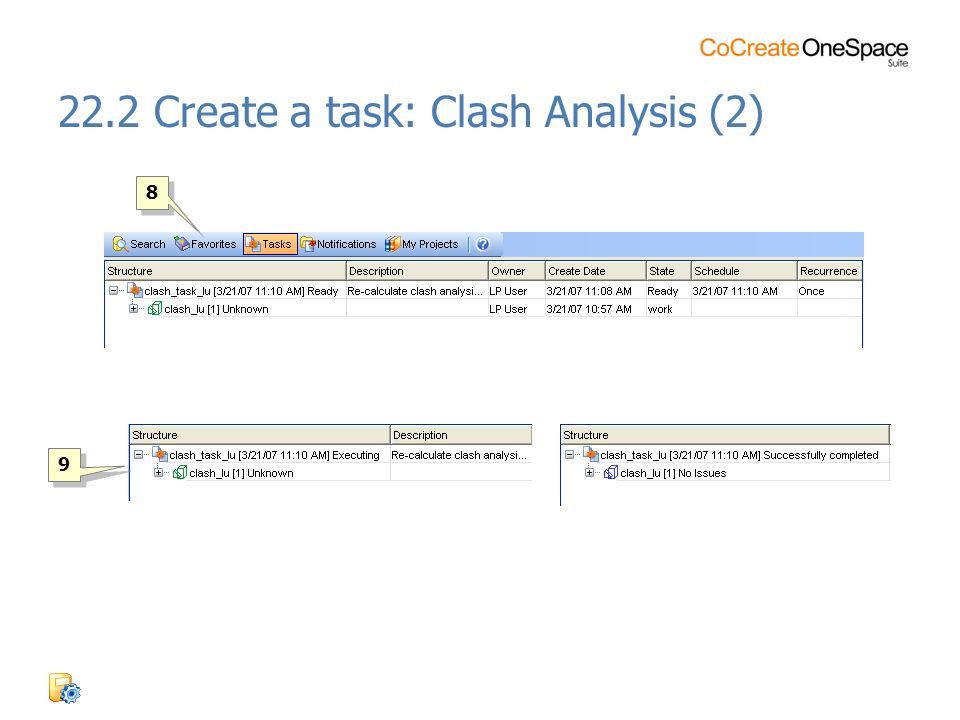 CoCreate OneSpace Suite

22.2 Create a task: Clash Analysis (2)

8

Search Favorites Tasks Notifications My Projects

| Structure | Description | Owner | Create Date | State | Schedule | Recurrence |
|---|---|---|---|---|---|---|
| clash_task_lu [3/21/07 11:10 AM] Ready | Re-calculate clash analysi... | LP User | 3/21/07 11:08 AM | Ready | 3/21/07 11:10 AM | Once |
| clash_lu [1] Unknown | | LP User | 3/21/07 10:57 AM | work | | |

9

| Structure | Description |
|---|---|
| clash_task_lu [3/21/07 11:10 AM] Executing | Re-calculate clash analysi... |
| clash_lu [1] Unknown | |

| Structure |
|---|
| clash_task_lu [3/21/07 11:10 AM] Successfully completed |
| clash_lu [1] No Issues |